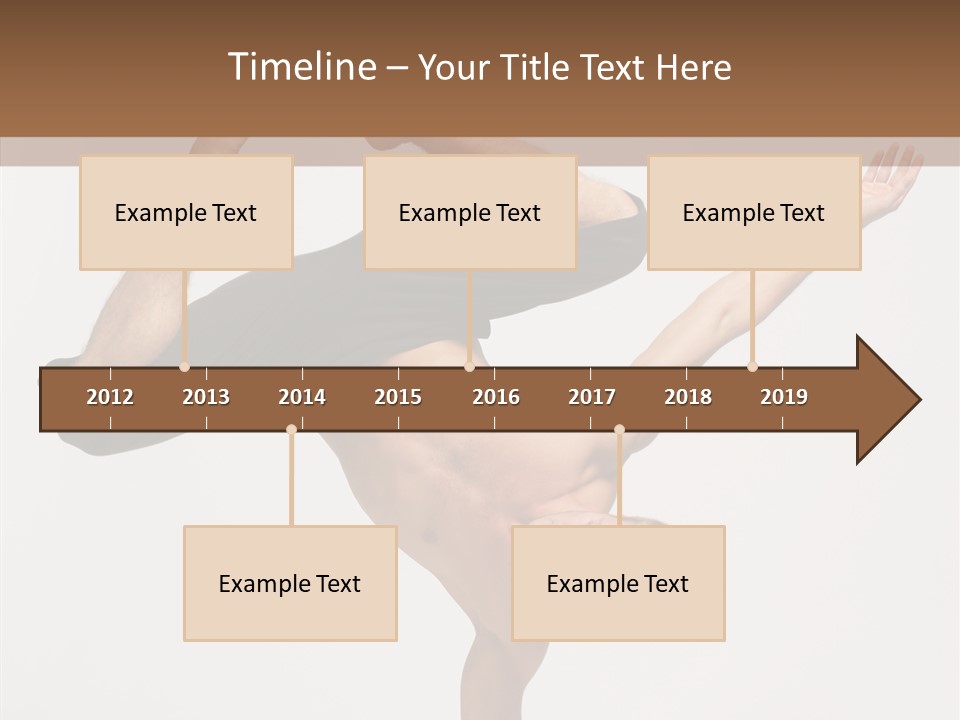 Timeline – Your Title Text Here

Example Text

Example Text

Example Text

2012 2013 2014 2015 2016 2017 2018 2019

Example Text

Example Text